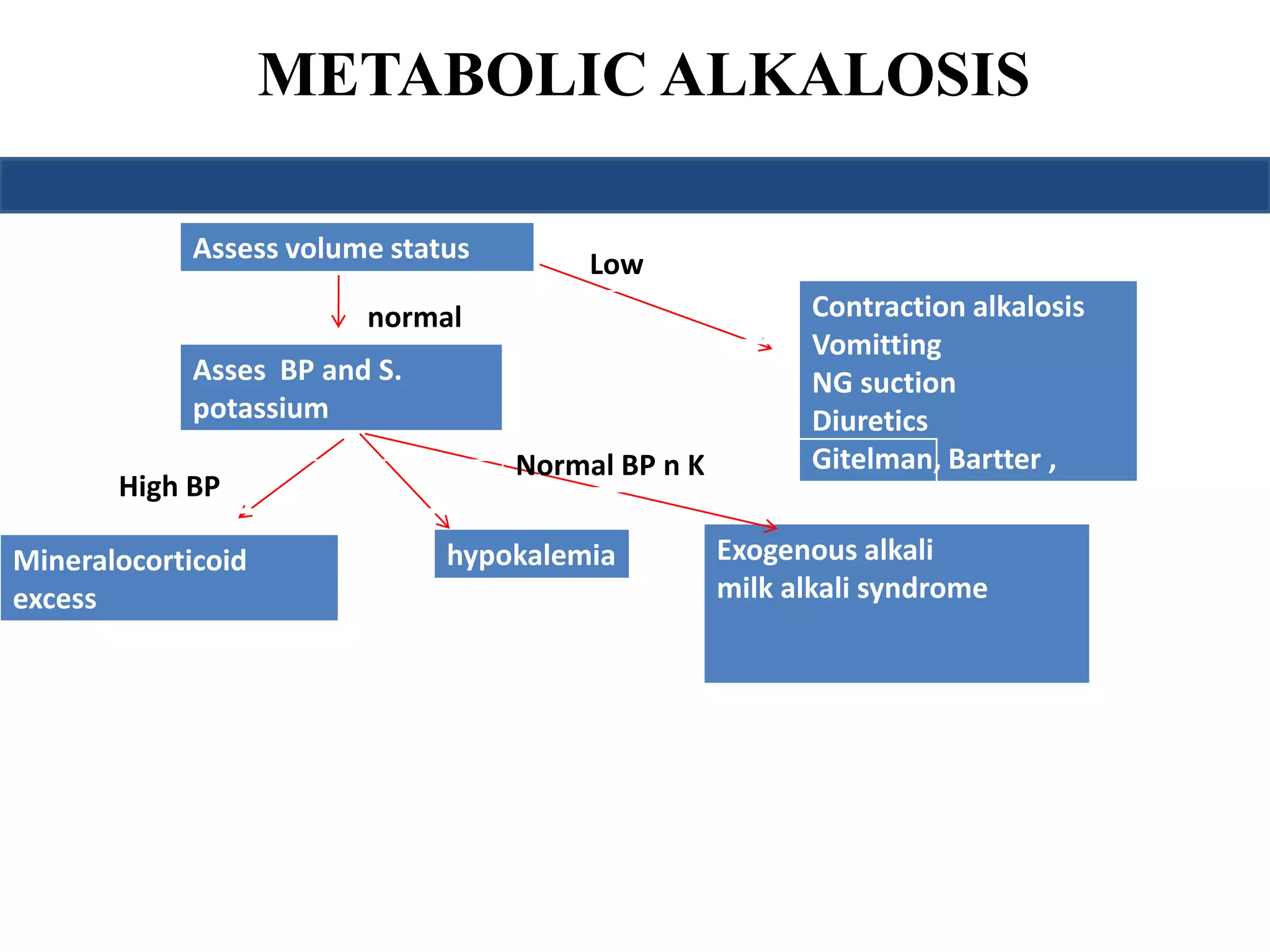 METABOLIC ALKALOSIS

Assess volume status

Low

normal

Contraction alkalosis
Vomitting
NG suction
Diuretics
Gitelman, Bartter ,

Asses BP and S. potassium

Normal BP n K

High BP

Mineralocorticoid excess

hypokalemia

Exogenous alkali
milk alkali syndrome